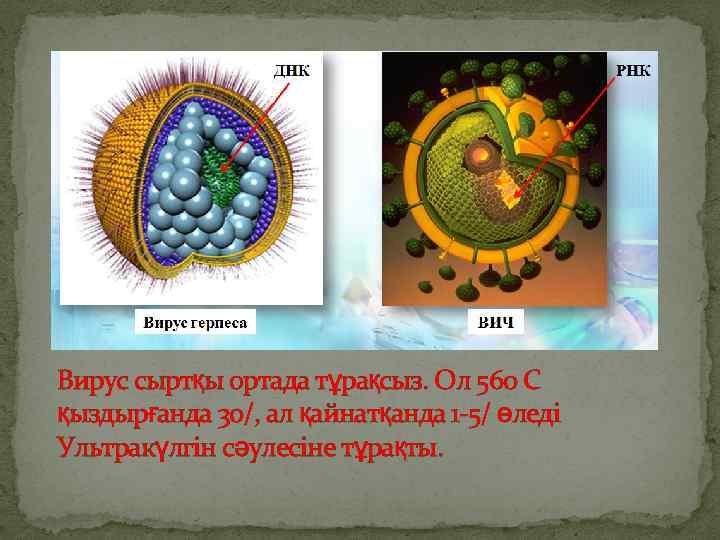 ДНК

РНК

Вирус герпеса

ВИЧ

Вирус сыртқы ортада тұрақсыз. Ол 560 С қыздырғанда 30/, ал қайнатқанда 1-5/ өледі Ультракүлгін сәулесіне тұрақты.